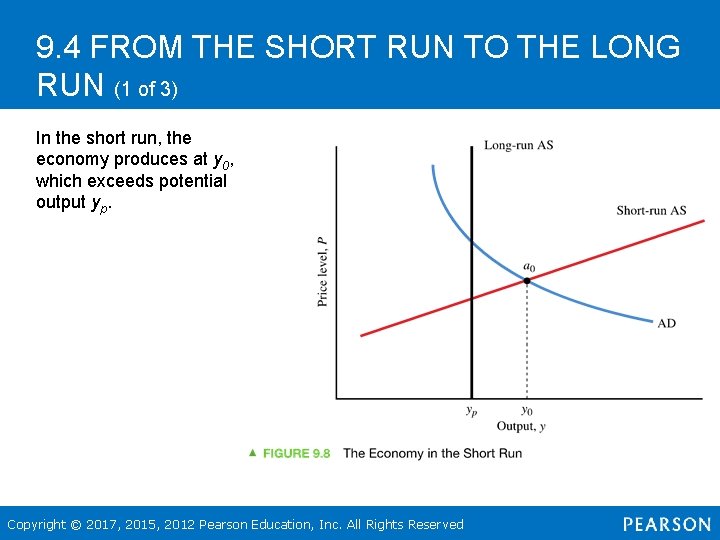 9.4 FROM THE SHORT RUN TO THE LONG RUN (1 of 3)

In the short run, the economy produces at $y_0$, which exceeds potential output $y_p$.

Long-run AS

Short-run AS

Price level, $P$

$a_0$

AD

$y_p$

$y_0$

Output, $y$

▲ FIGURE 9.8 The Economy in the Short Run

Copyright © 2017, 2015, 2012 Pearson Education, Inc. All Rights Reserved

PEARSON